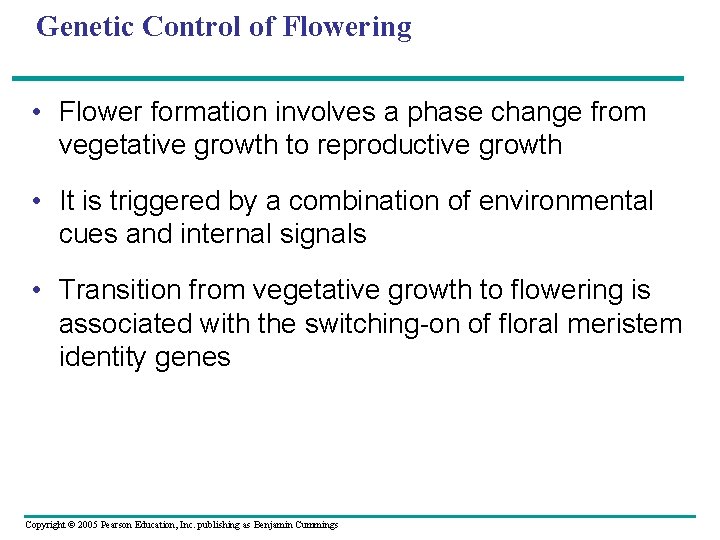 Genetic Control of Flowering

• Flower formation involves a phase change from vegetative growth to reproductive growth

• It is triggered by a combination of environmental cues and internal signals

• Transition from vegetative growth to flowering is associated with the switching-on of floral meristem identity genes

Copyright © 2005 Pearson Education, Inc. publishing as Benjamin Cummings